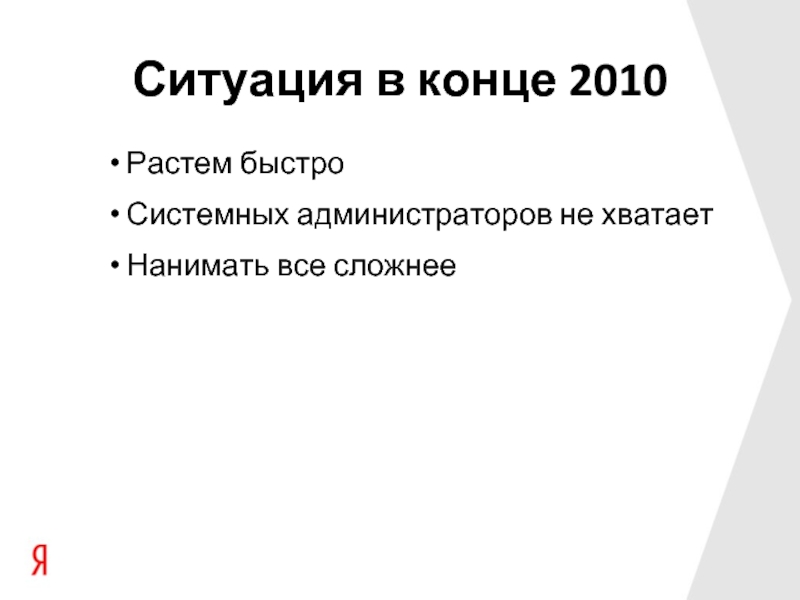 Ситуация в конце 2010

• Растем быстро

• Системных администраторов не хватает

• Нанимать все сложнее

Я